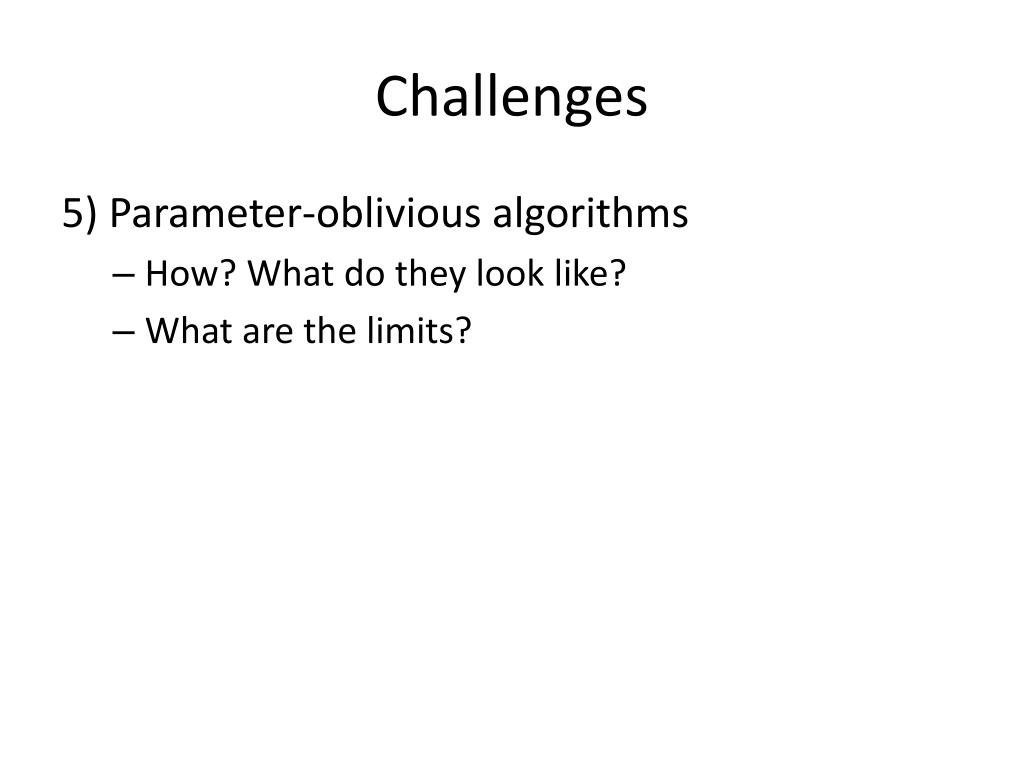 Challenges

5) Parameter-oblivious algorithms

– How? What do they look like?

– What are the limits?